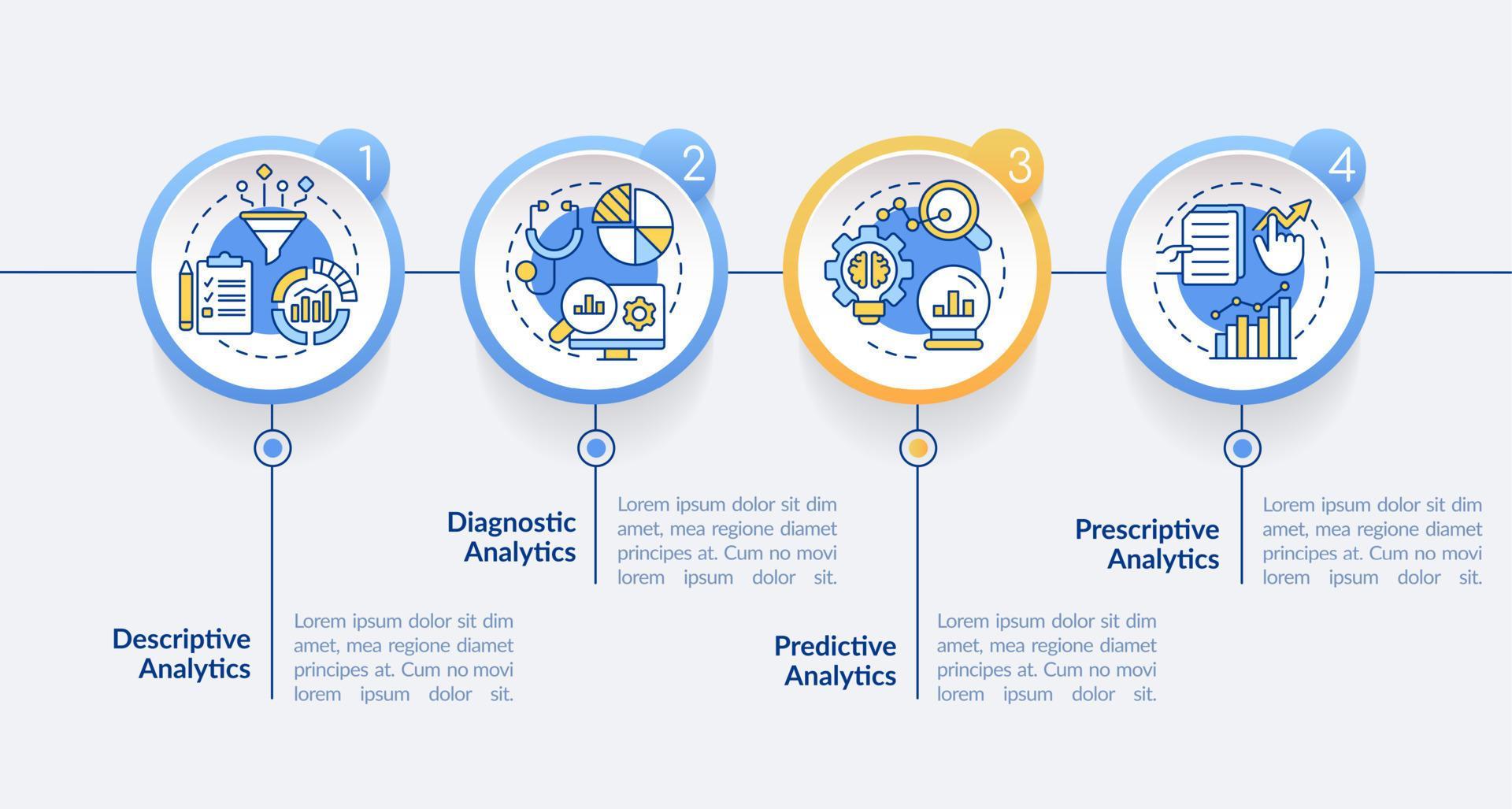 1

2

3

4

Descriptive Analytics

Lorem ipsum dolor sit dim amet, mea regione diamet principes at. Cum no movi lorem ipsum dolor sit.

Diagnostic Analytics

Lorem ipsum dolor sit dim amet, mea regione diamet principes at. Cum no movi lorem ipsum dolor sit.

Predictive Analytics

Lorem ipsum dolor sit dim amet, mea regione diamet principes at. Cum no movi lorem ipsum dolor sit.

Prescriptive Analytics

Lorem ipsum dolor sit dim amet, mea regione diamet principes at. Cum no movi lorem ipsum dolor sit.